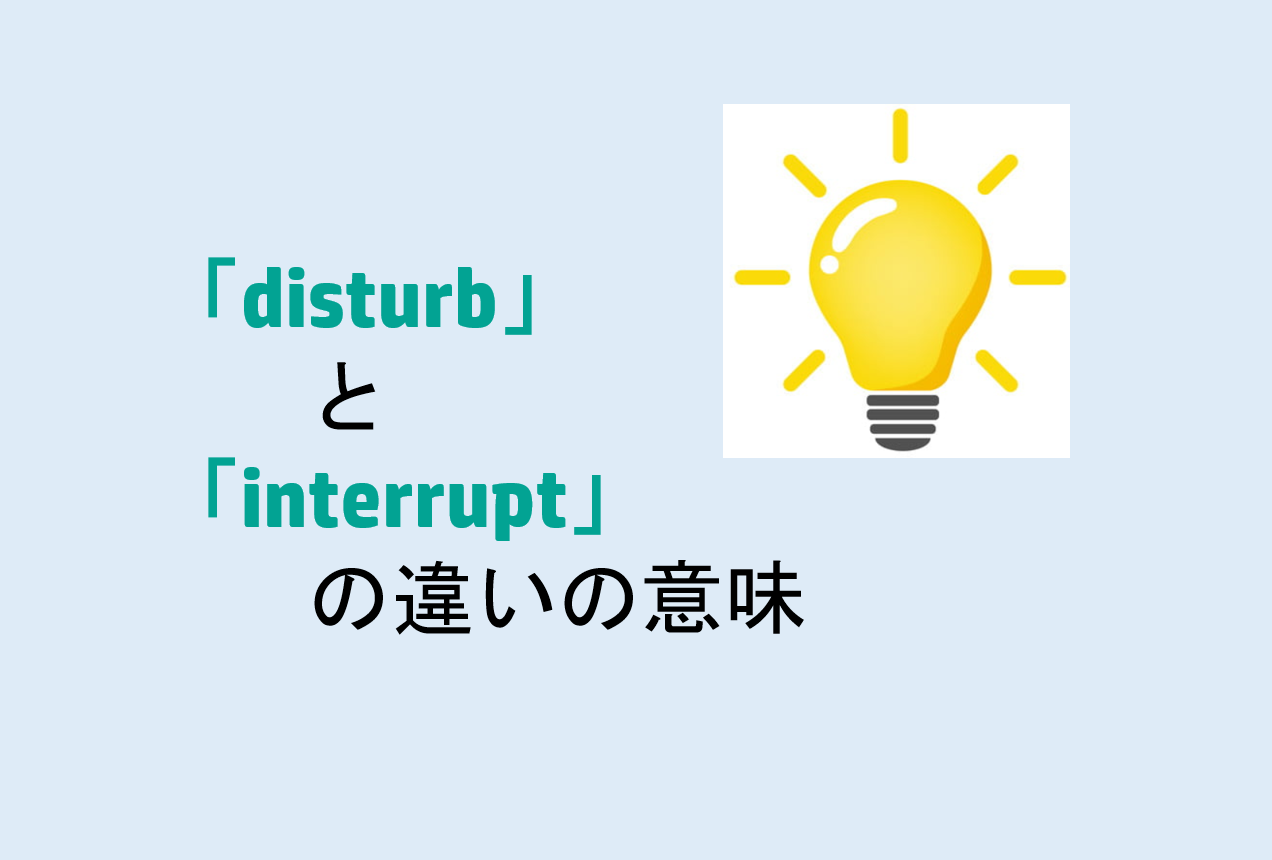 「disturb」
と
「interrupt」
の違いの意味